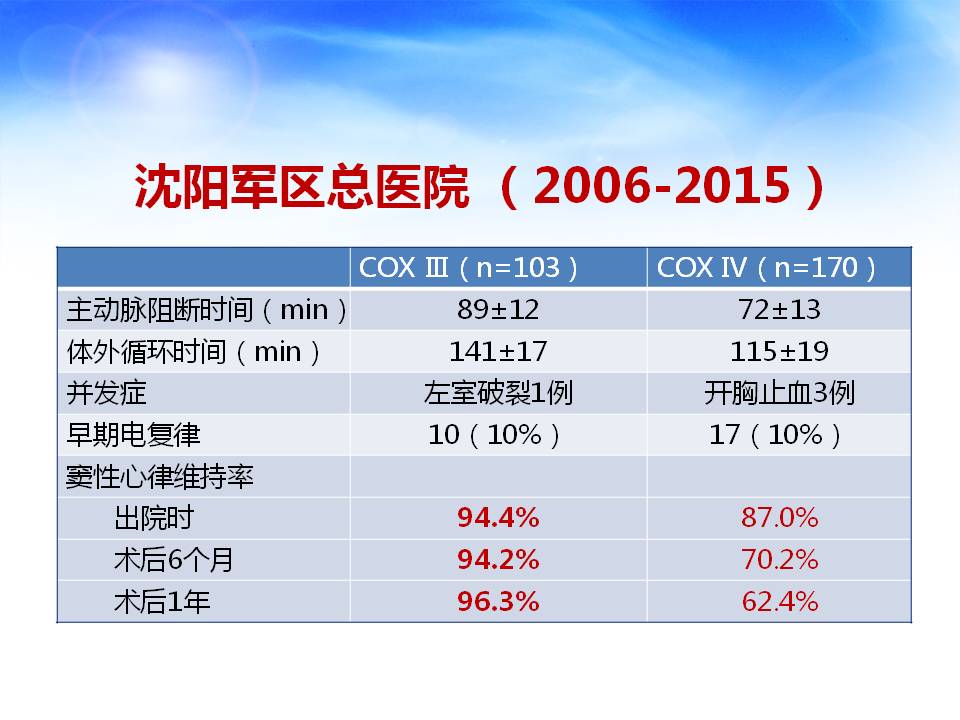 沈阳军区总医院 （2006-2015）

| | COX Ⅲ（n=103） | COX Ⅳ（n=170） |
|---|---|---|
| 主动脉阻断时间（min） | 89±12 | 72±13 |
| 体外循环时间（min） | 141±17 | 115±19 |
| 并发症 | 左室破裂1例 | 开胸止血3例 |
| 早期电复律 | 10（10%） | 17（10%） |
| 窦性心律维持率 | | |
| 出院时 | 94.4% | 87.0% |
| 术后6个月 | 94.2% | 70.2% |
| 术后1年 | 96.3% | 62.4% |